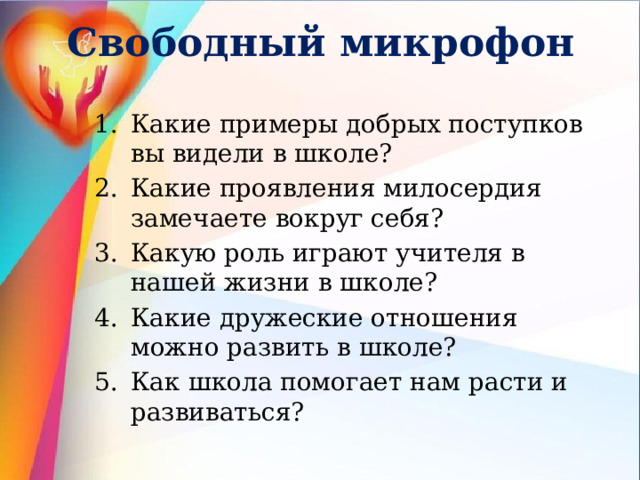 Свободный микрофон

1. Какие примеры добрых поступков вы видели в школе?
2. Какие проявления милосердия замечаете вокруг себя?
3. Какую роль играют учителя в нашей жизни в школе?
4. Какие дружеские отношения можно развить в школе?
5. Как школа помогает нам расти и развиваться?